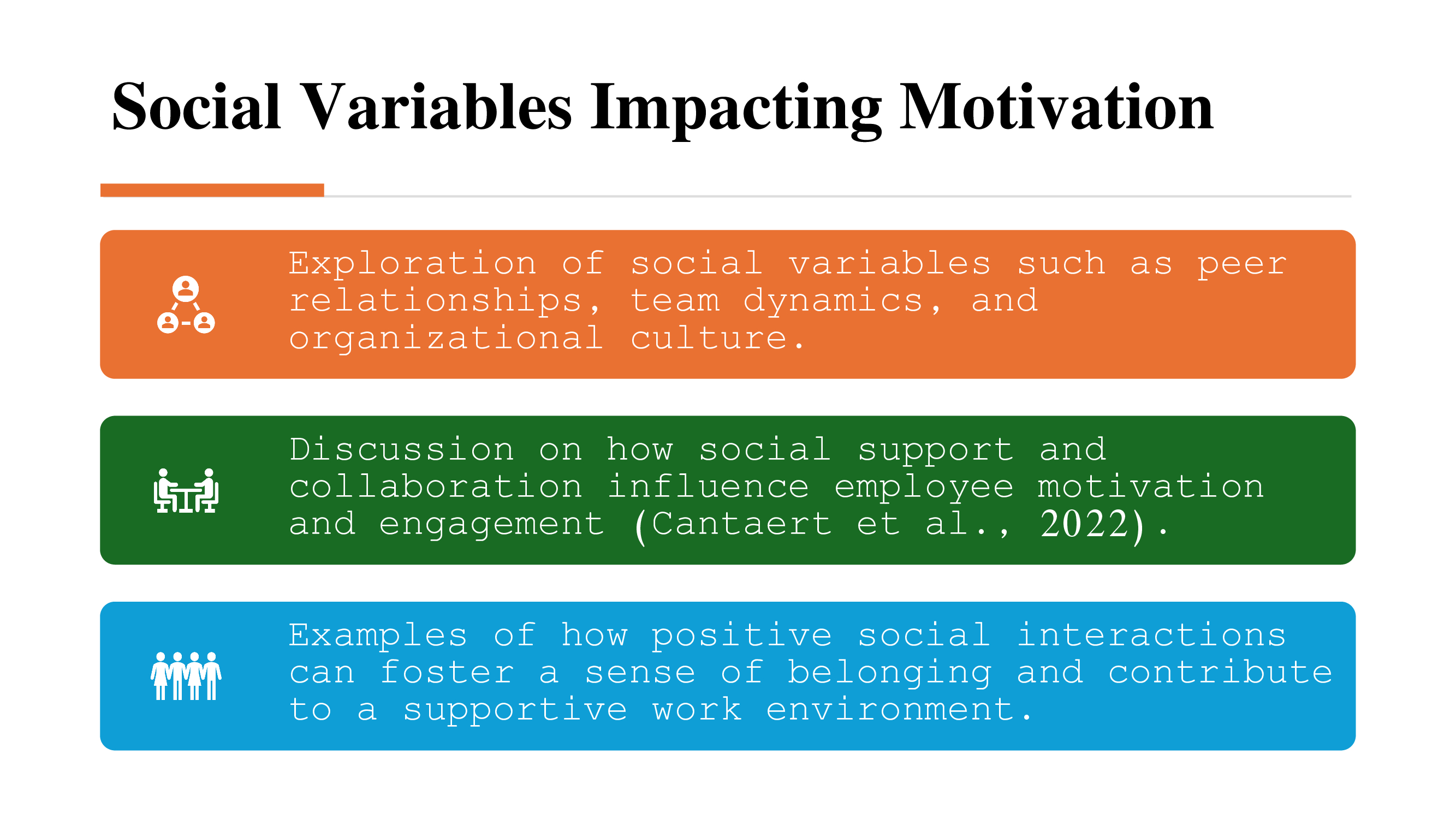 Social Variables Impacting Motivation

Exploration of social variables such as peer relationships, team dynamics, and organizational culture.

Discussion on how social support and collaboration influence employee motivation and engagement (Cantaert et al., 2022).

Examples of how positive social interactions can foster a sense of belonging and contribute to a supportive work environment.